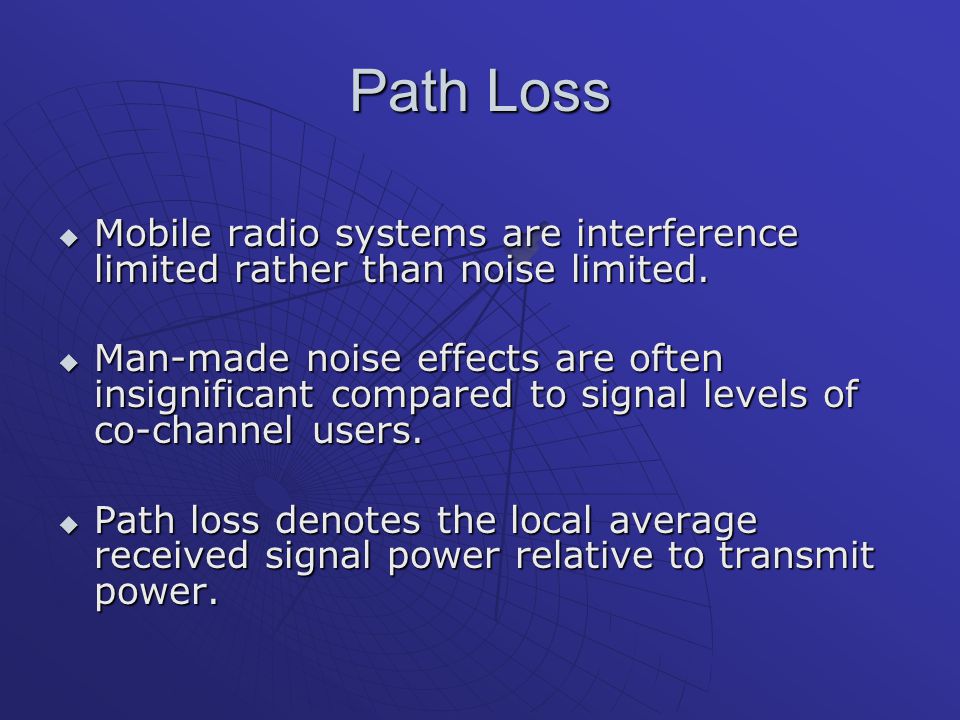 Path Loss

◆ Mobile radio systems are interference limited rather than noise limited.

◆ Man-made noise effects are often insignificant compared to signal levels of co-channel users.

◆ Path loss denotes the local average received signal power relative to transmit power.